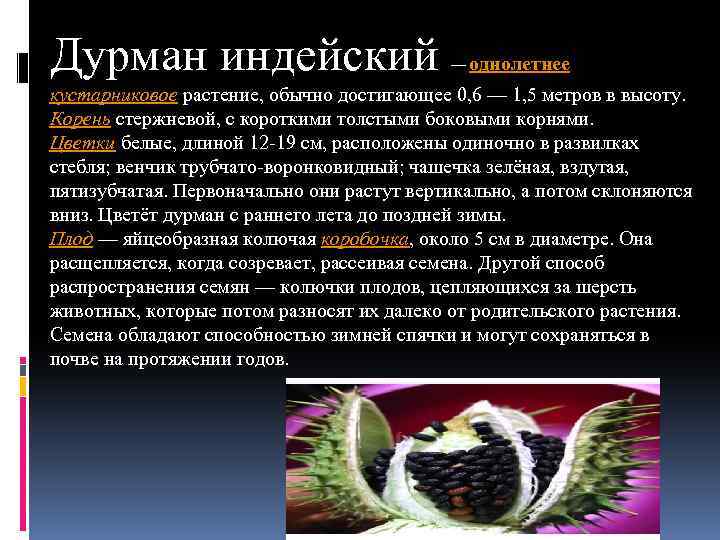 Дурман индейский — однолетнее кустарниковое растение, обычно достигающее 0,6 — 1,5 метров в высоту. Корень стержневой, с короткими толстыми боковыми корнями. Цветки белые, длиной 12-19 см, расположены одиночно в развилках стебля; венчик трубчато-воронковидный; чашечка зелёная, вздутая, пятизубчатая. Первоначально они растут вертикально, а потом склоняются вниз. Цветёт дурман с раннего лета до поздней зимы.
Плод — яйцеобразная колючая коробочка, около 5 см в диаметре. Она расщепляется, когда созревает, рассеивая семена. Другой способ распространения семян — колючки плодов, цепляющихся за шерсть животных, которые потом разносят их далеко от родительского растения. Семена обладают способностью зимней спячки и могут сохраняться в почве на протяжении годов.